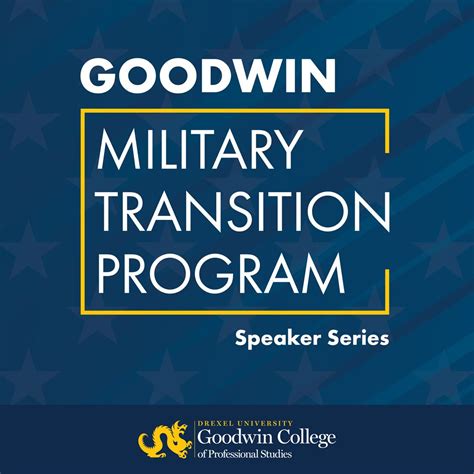 GOODWIN

MILITARY TRANSITION PROGRAM

Speaker Series

DREXEL UNIVERSITY
Goodwin College
of Professional Studies